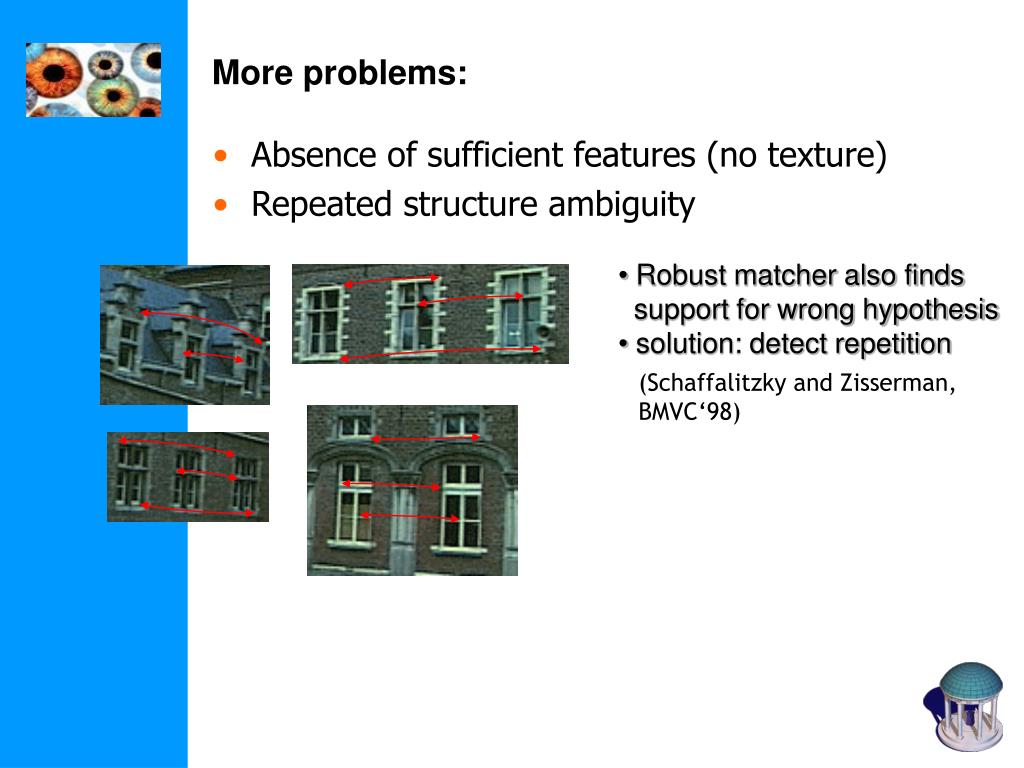 More problems:

• Absence of sufficient features (no texture)
• Repeated structure ambiguity

• Robust matcher also finds support for wrong hypothesis
• solution: detect repetition

(Schaffalitzky and Zisserman, BMVC‘98)